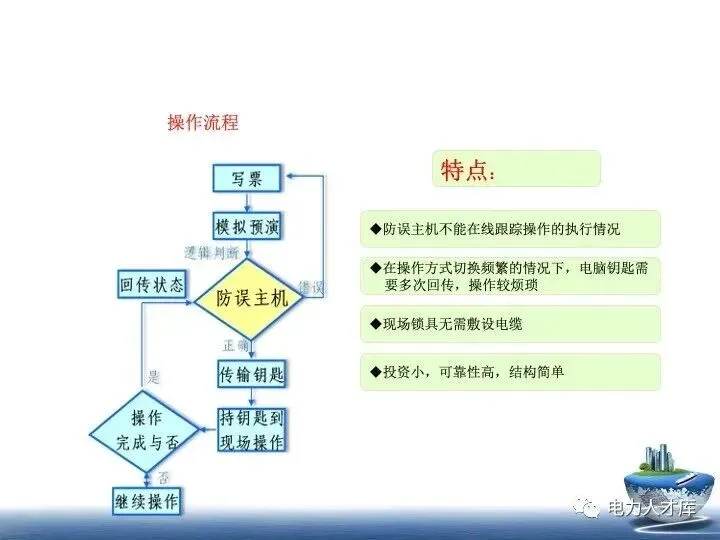 操作流程

写票

模拟预演

逻辑判断

回传状态

防误主机

错误

正确

传输钥匙

是

操作完成与否

持钥匙到现场操作

否

继续操作

特点：

◆防误主机不能在线跟踪操作的执行情况

◆在操作方式切换频繁的情况下，电脑钥匙需要多次回传，操作较烦琐

◆现场锁具无需敷设电缆

◆投资小，可靠性高，结构简单

电力人才库